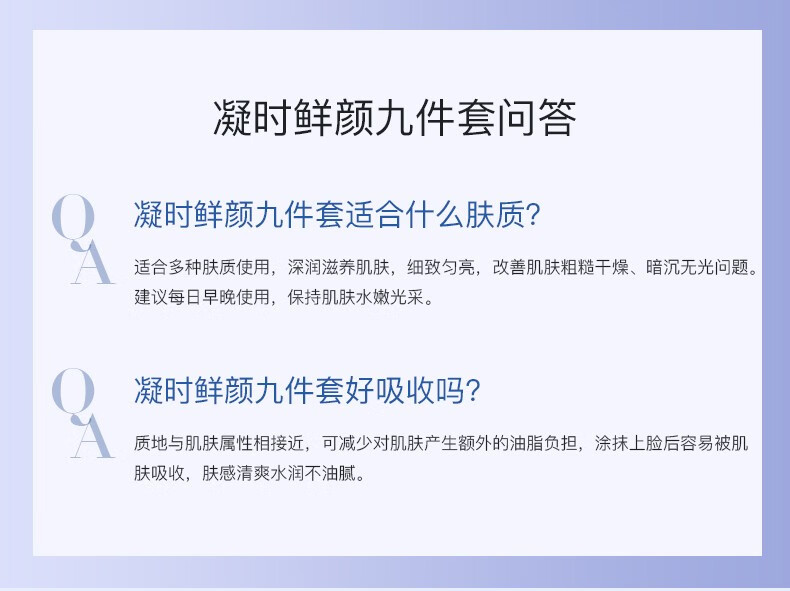 凝时鲜颜九件套问答

Q 凝时鲜颜九件套适合什么肤质?

A 适合多种肤质使用，深润滋养肌肤，细致匀亮，改善肌肤粗糙干燥、暗沉无光问题。建议每日早晚使用，保持肌肤水嫩光采。

Q 凝时鲜颜九件套好吸收吗?

A 质地与肌肤属性相接近，可减少对肌肤产生额外的油脂负担，涂抹上脸后容易被肌肤吸收，肤感清爽水润不油腻。